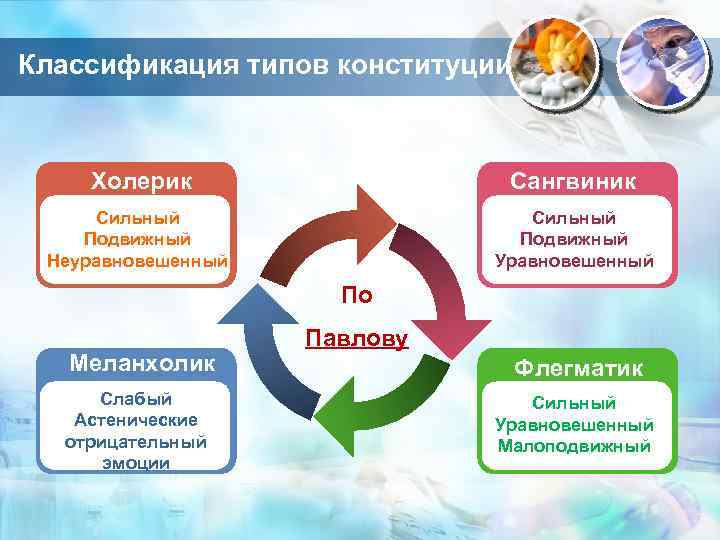 Классификация типов конституции

Холерик

Сильный
Подвижный
Неуравновешенный

Сангвиник

Сильный
Подвижный
Уравновешенный

По

Павлову

Меланхолик

Слабый
Астенические
отрицательный
эмоции

Флегматик

Сильный
Уравновешенный
Малоподвижный